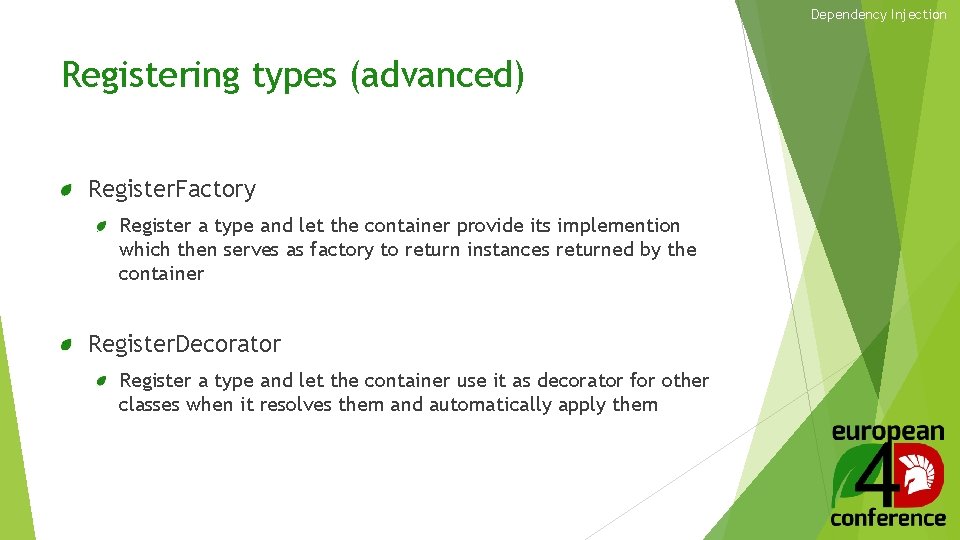 Dependency Injection

Registering types (advanced)

RegisterFactory

Register a type and let the container provide its implemention which then serves as factory to return instances returned by the container

RegisterDecorator

Register a type and let the container use it as decorator for other classes when it resolves them and automatically apply them

european
4D
conference